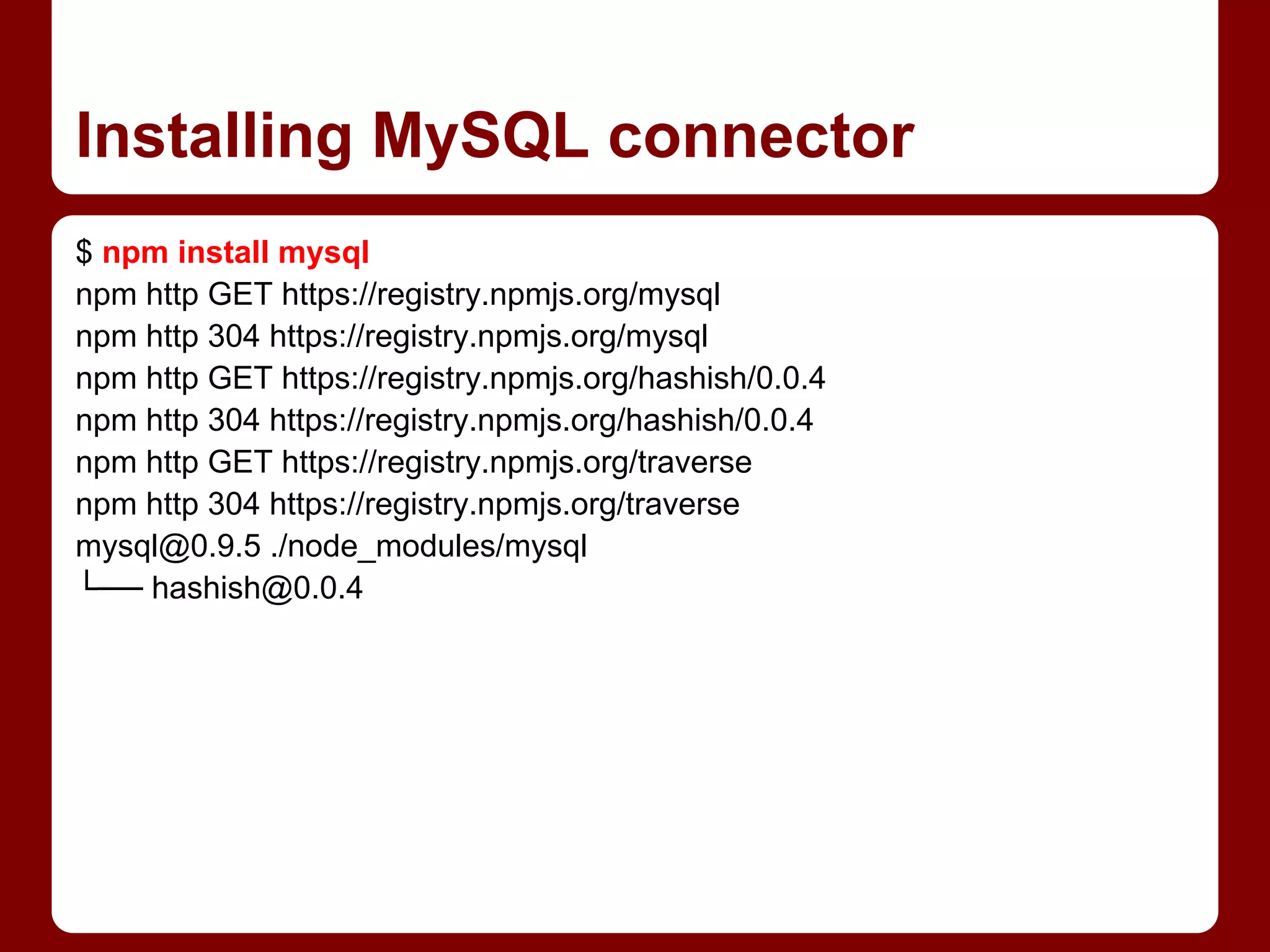 Installing MySQL connector

$ npm install mysql
npm http GET https://registry.npmjs.org/mysql
npm http 304 https://registry.npmjs.org/mysql
npm http GET https://registry.npmjs.org/hashish/0.0.4
npm http 304 https://registry.npmjs.org/hashish/0.0.4
npm http GET https://registry.npmjs.org/traverse
npm http 304 https://registry.npmjs.org/traverse
mysql@0.9.5 ./node_modules/mysql
└── hashish@0.0.4